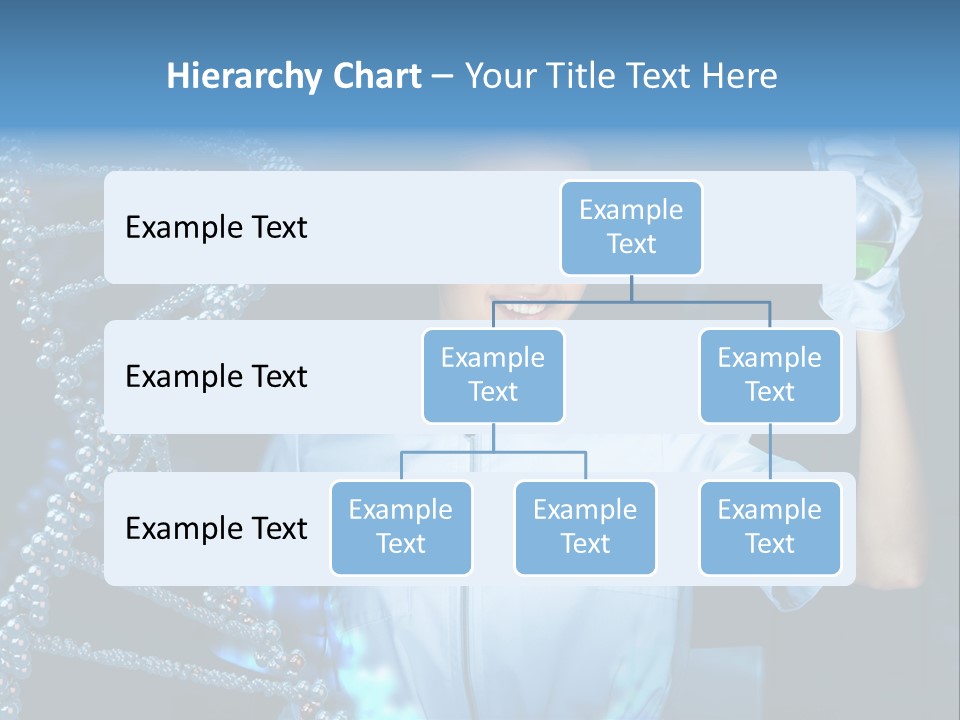 Hierarchy Chart – Your Title Text Here

Example Text

Example Text

Example Text

Example Text

Example Text

Example Text

Example Text

Example Text

Example Text